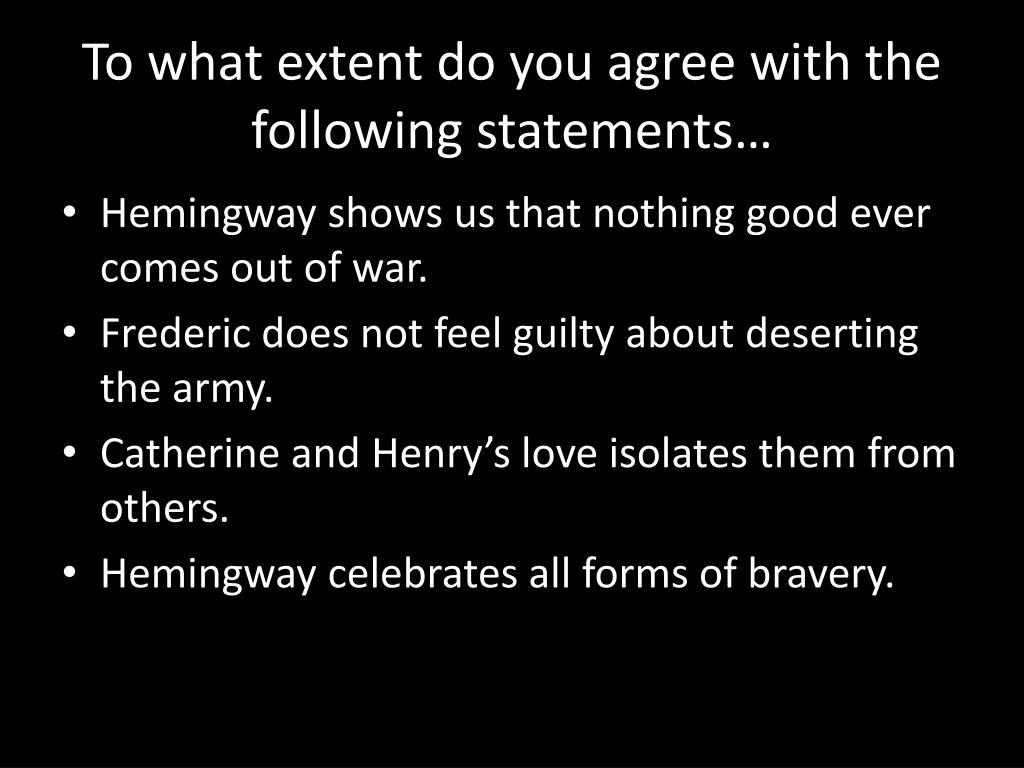 To what extent do you agree with the following statements…

• Hemingway shows us that nothing good ever comes out of war.
• Frederic does not feel guilty about deserting the army.
• Catherine and Henry’s love isolates them from others.
• Hemingway celebrates all forms of bravery.